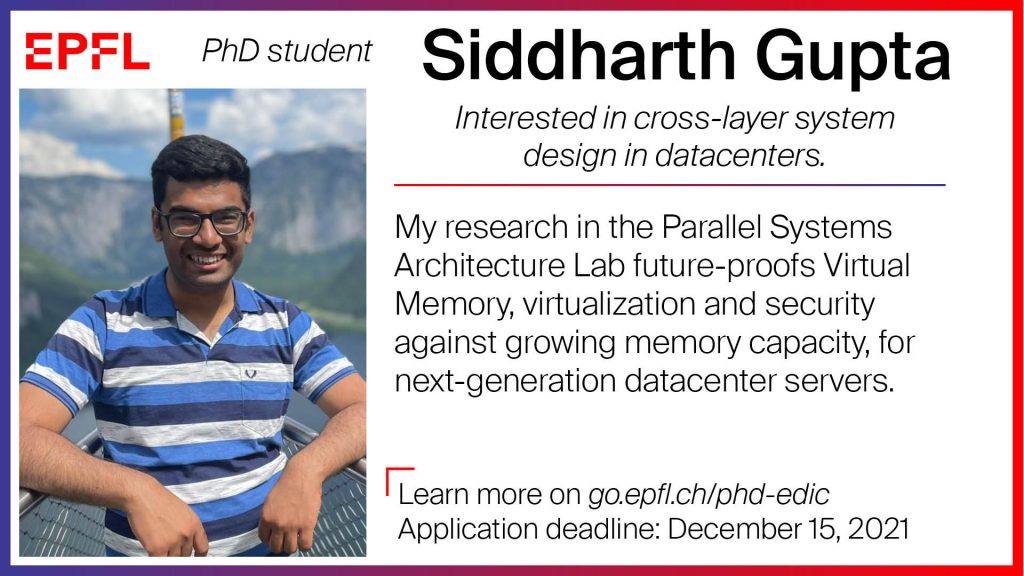 EPFL

PhD student

Siddharth Gupta

Interested in cross-layer system design in datacenters.

My research in the Parallel Systems Architecture Lab future-proofs Virtual Memory, virtualization and security against growing memory capacity, for next-generation datacenter servers.

Learn more on go.epfl.ch/phd-edic
Application deadline: December 15, 2021